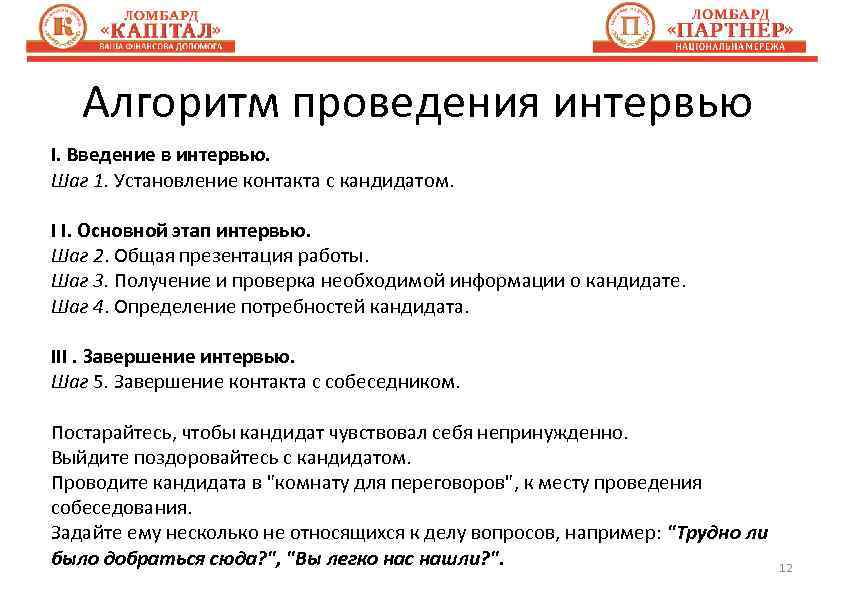 К ЛОМБАРД «КАПІТАЛ» ВАША ФІНАНСОВА ДОПОМОГА

П ЛОМБАРД «ПАРТНЕР» НАЦІОНАЛЬНА МЕРЕЖА

Алгоритм проведения интервью

I. Введение в интервью.
Шаг 1. Установление контакта с кандидатом.

I I. Основной этап интервью.
Шаг 2. Общая презентация работы.
Шаг 3. Получение и проверка необходимой информации о кандидате.
Шаг 4. Определение потребностей кандидата.

III . Завершение интервью.
Шаг 5. Завершение контакта с собеседником.

Постарайтесь, чтобы кандидат чувствовал себя непринужденно.
Выйдите поздоровайтесь с кандидатом.
Проводите кандидата в "комнату для переговоров", к месту проведения собеседования.
Задайте ему несколько не относящихся к делу вопросов, например: "Трудно ли было добраться сюда?", "Вы легко нас нашли?".

12